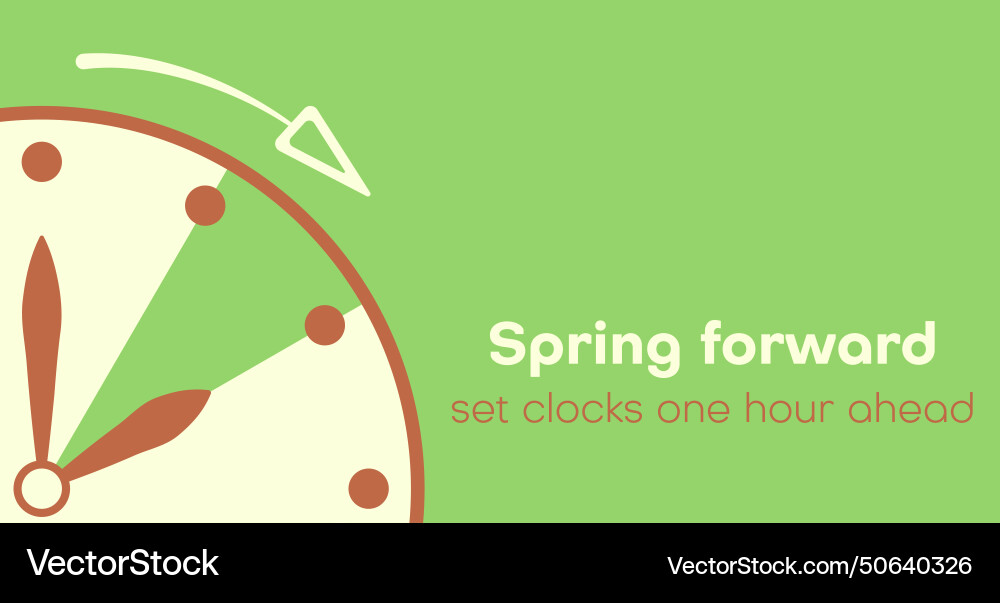 Spring forward
set clocks one hour ahead

VectorStock

VectorStock.com/50640326